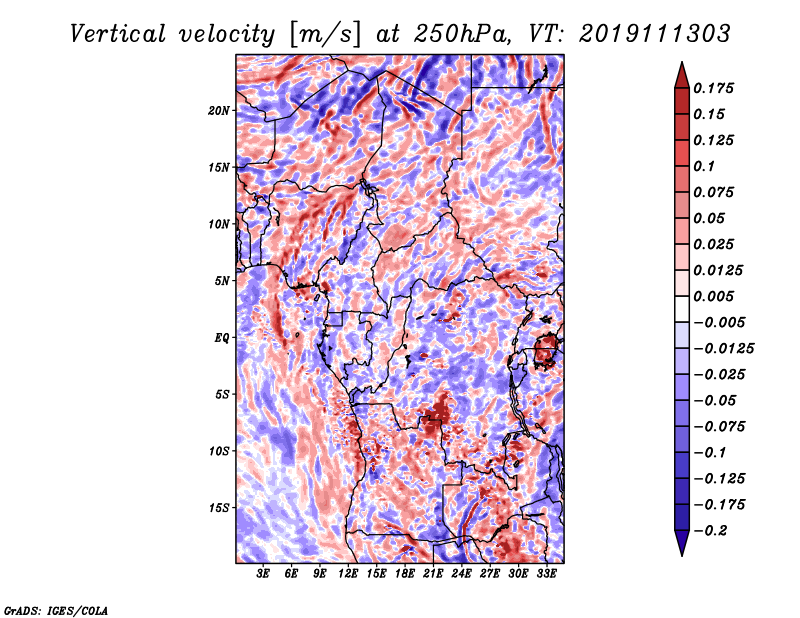 Vertical velocity [m/s] at 250hPa, VT: 2019111303

20N
15N
10N
5N
EQ
5S
10S
15S

3E 6E 9E 12E 15E 18E 21E 24E 27E 30E 33E

0.175
0.15
0.125
0.1
0.075
0.05
0.025
0.0125
0.005
−0.005
−0.0125
−0.025
−0.05
−0.075
−0.1
−0.125
−0.175
−0.2

GrADS: IGES/COLA